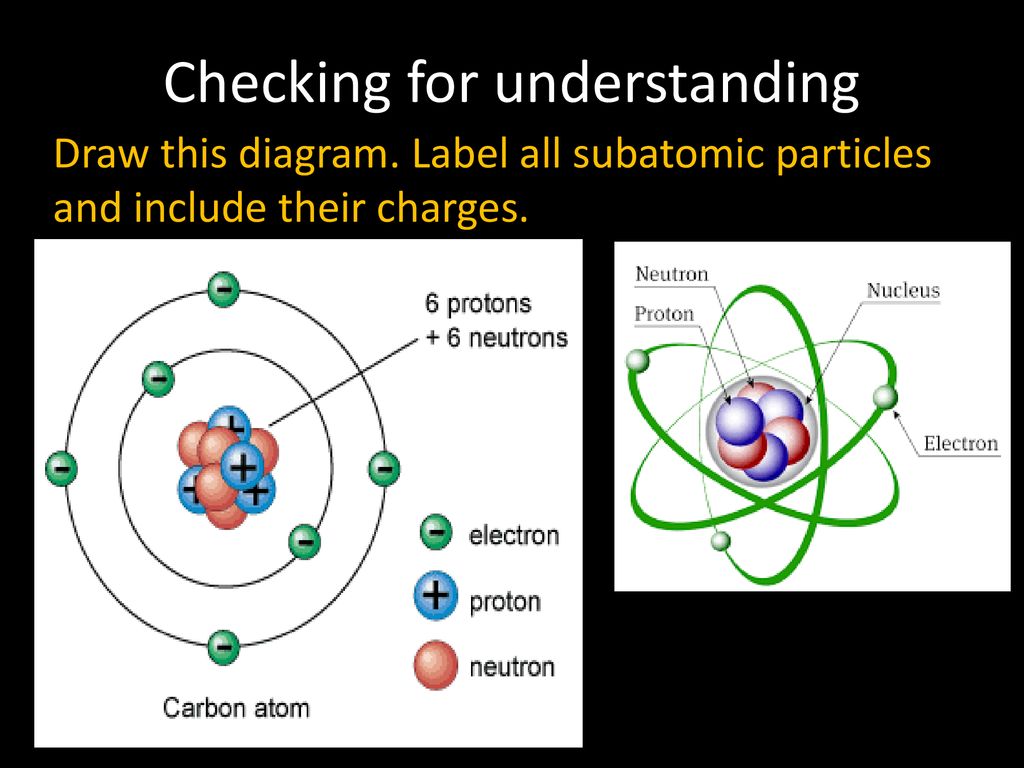 Checking for understanding

Draw this diagram. Label all subatomic particles and include their charges.

6 protons
+ 6 neutrons

electron
proton
neutron

Carbon atom

Neutron
Proton
Nucleus
Electron